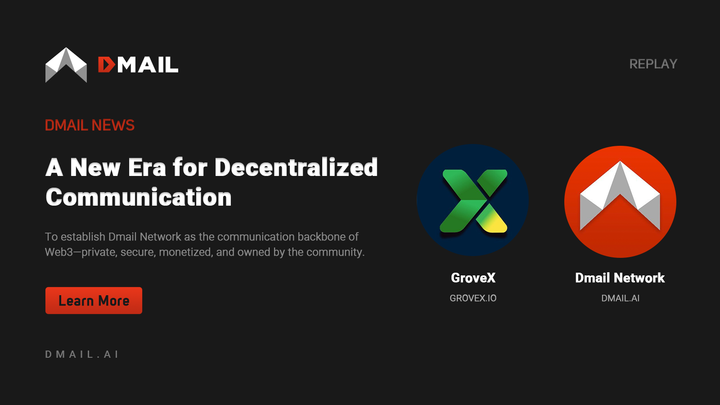 DMAIL

REPLAY

DMAIL NEWS

A New Era for Decentralized Communication

To establish Dmail Network as the communication backbone of Web3—private, secure, monetized, and owned by the community.

Learn More

DMAIL.AI

GroveX
GROVEX.IO

Dmail Network
DMAIL.AI